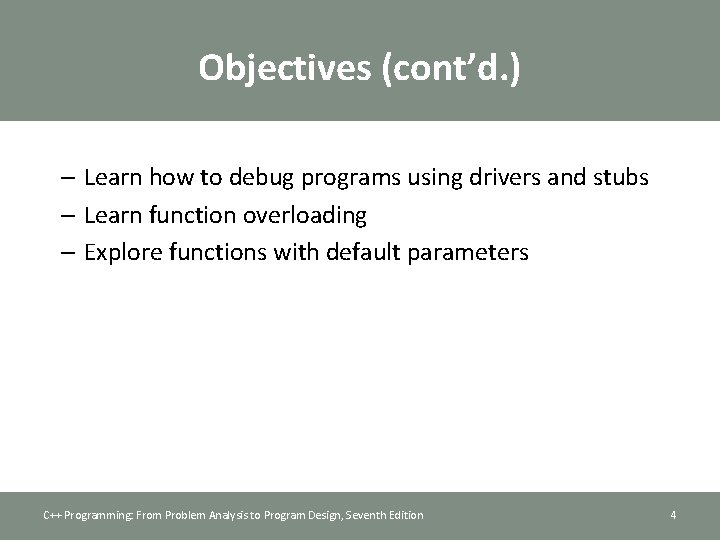 Objectives (cont'd.)

– Learn how to debug programs using drivers and stubs
– Learn function overloading
– Explore functions with default parameters

C++ Programming: From Problem Analysis to Program Design, Seventh Edition

4